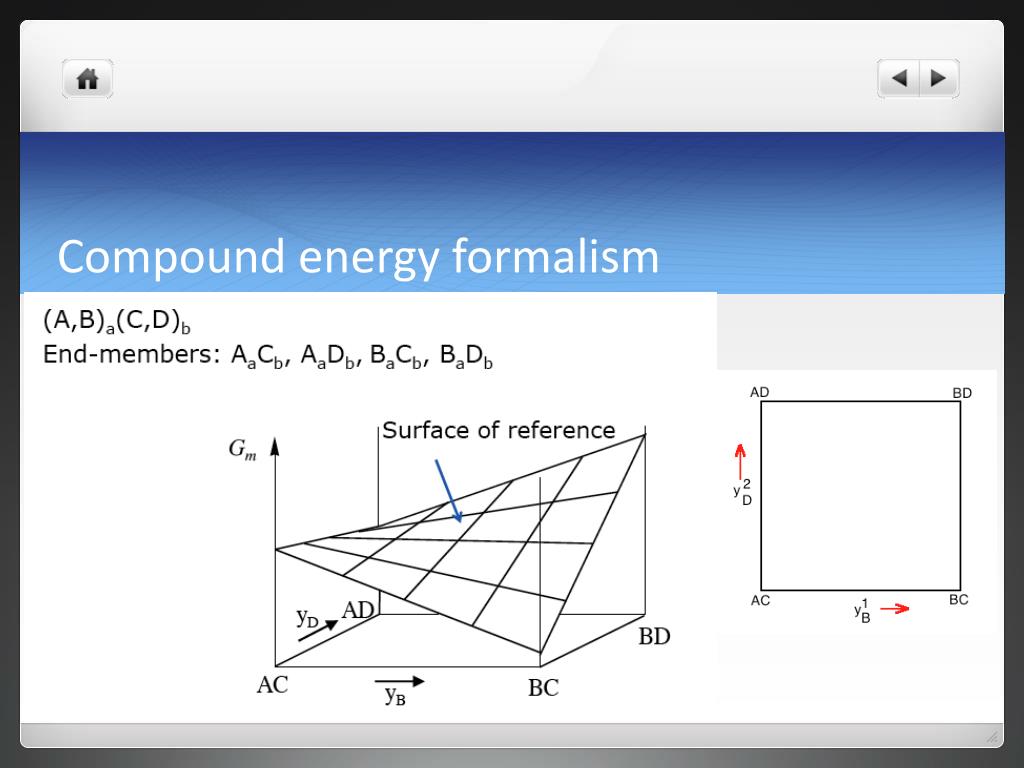 Compound energy formalism

$(A,B)_a(C,D)_b$
End-members: $A_aC_b$, $A_aD_b$, $B_aC_b$, $B_aD_b$

$G_m$
Surface of reference
$y_D$
AD
BD
AC
$y_B$
BC

AD
BD
$y_D^2$
AC
$y_B^1$
BC